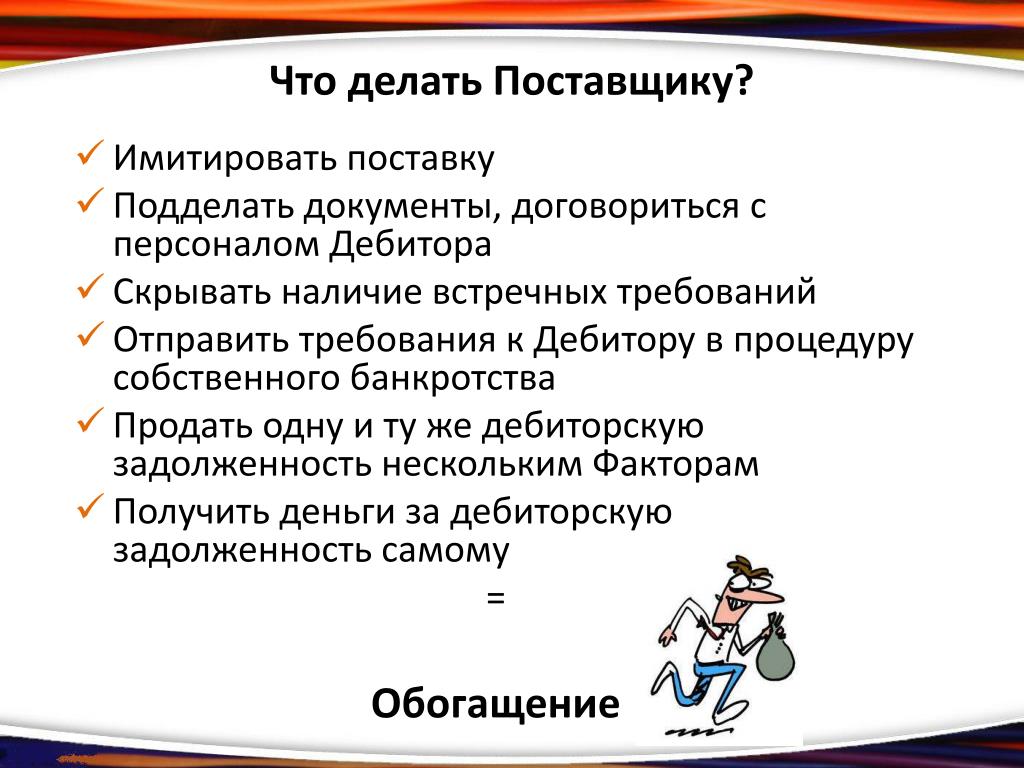 Что делать Поставщику?

✓ Имитировать поставку

✓ Подделать документы, договориться с персоналом Дебитора

✓ Скрывать наличие встречных требований

✓ Отправить требования к Дебитору в процедуру собственного банкротства

✓ Продать одну и ту же дебиторскую задолженность нескольким Факторам

✓ Получить деньги за дебиторскую задолженность самому

=

Обогащение